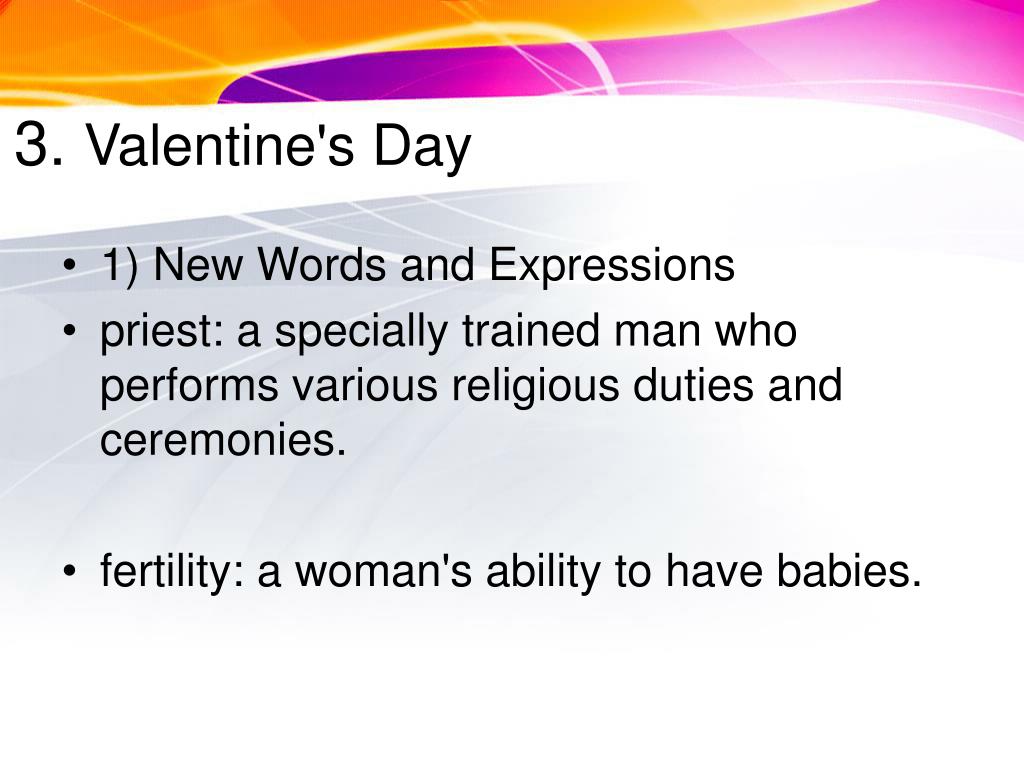 3. Valentine's Day

• 1) New Words and Expressions
• priest: a specially trained man who performs various religious duties and ceremonies.

• fertility: a woman's ability to have babies.